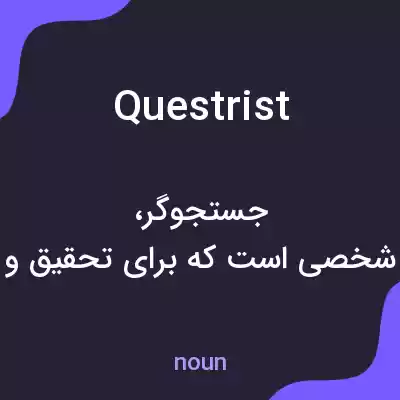 Questrist

جستجوگر،
شخصی است که برای تحقیق و

noun